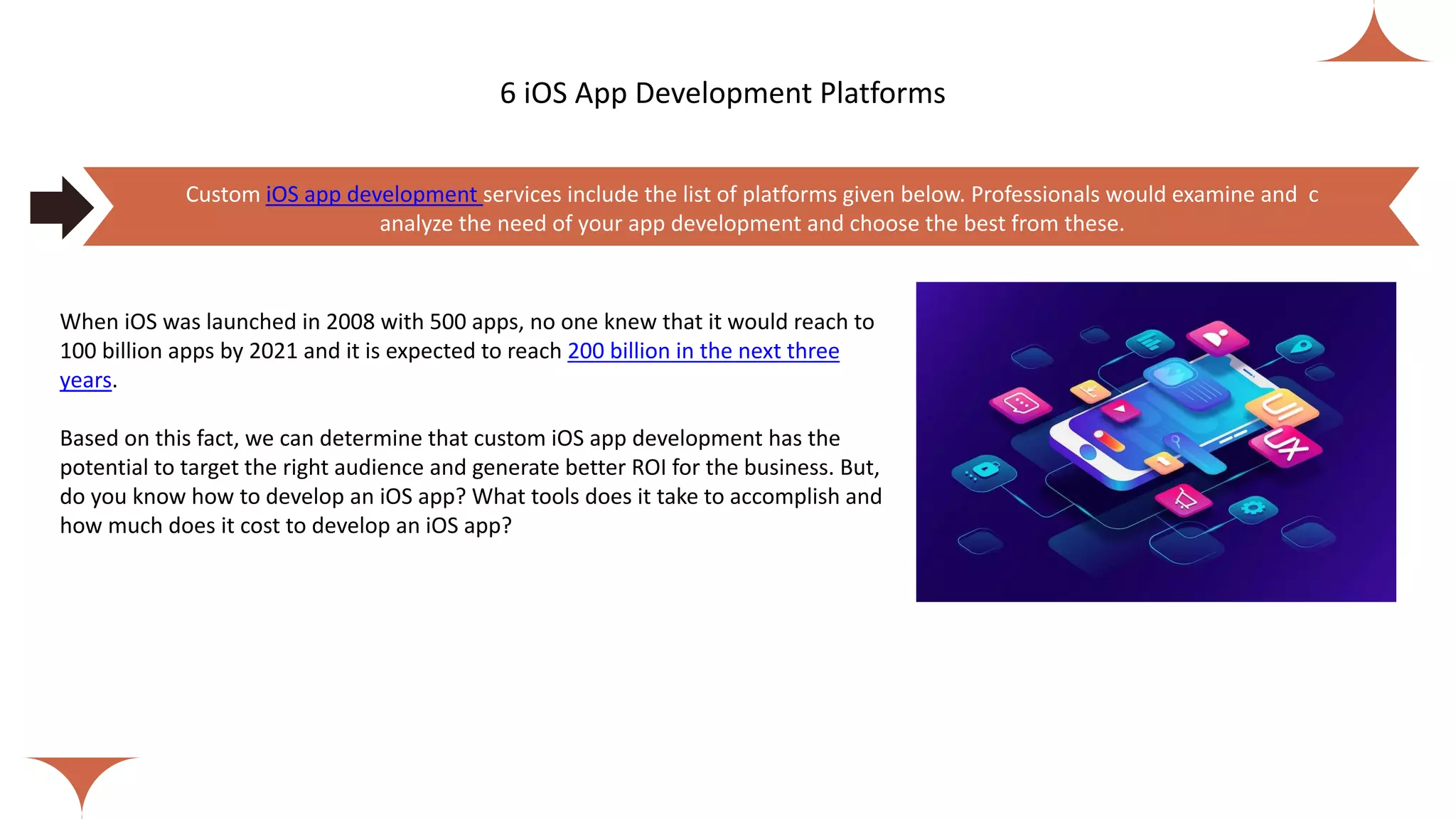 6 iOS App Development Platforms

Custom iOS app development services include the list of platforms given below. Professionals would examine and c analyze the need of your app development and choose the best from these.

When iOS was launched in 2008 with 500 apps, no one knew that it would reach to 100 billion apps by 2021 and it is expected to reach 200 billion in the next three years.

Based on this fact, we can determine that custom iOS app development has the potential to target the right audience and generate better ROI for the business. But, do you know how to develop an iOS app? What tools does it take to accomplish and how much does it cost to develop an iOS app?

UI
UX